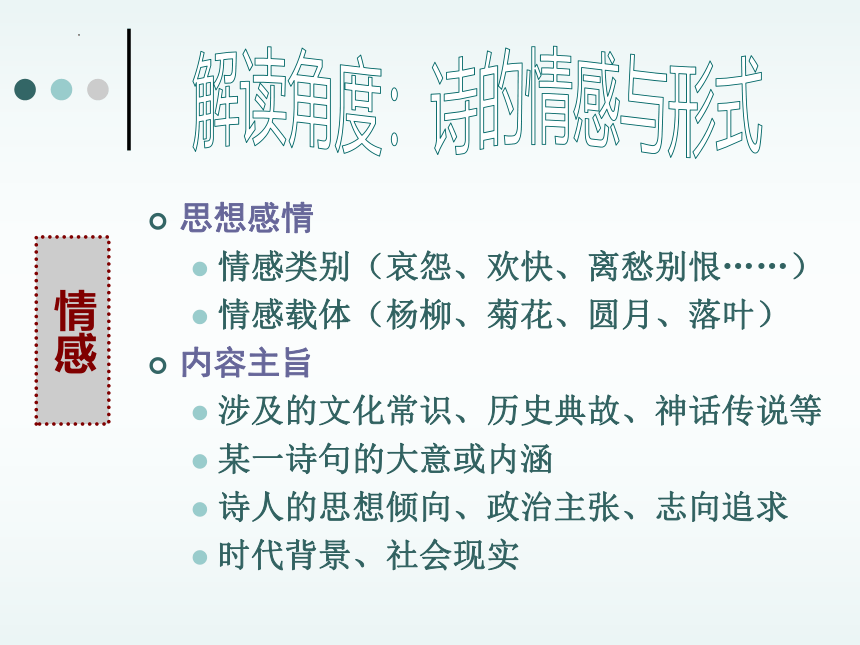 解读角度：诗的情感与形式

情感

思想感情
情感类别（哀怨、欢快、离愁别恨……）
情感载体（杨柳、菊花、圆月、落叶）
内容主旨
涉及的文化常识、历史典故、神话传说等
某一诗句的大意或内涵
诗人的思想倾向、政治主张、志向追求
时代背景、社会现实